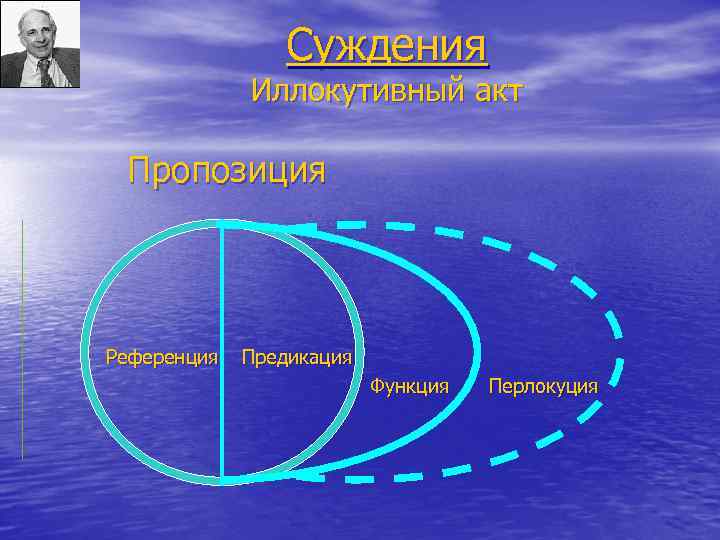 Суждения
Иллокутивный акт

Пропозиция

Референция Предикация

Функция

Перлокуция